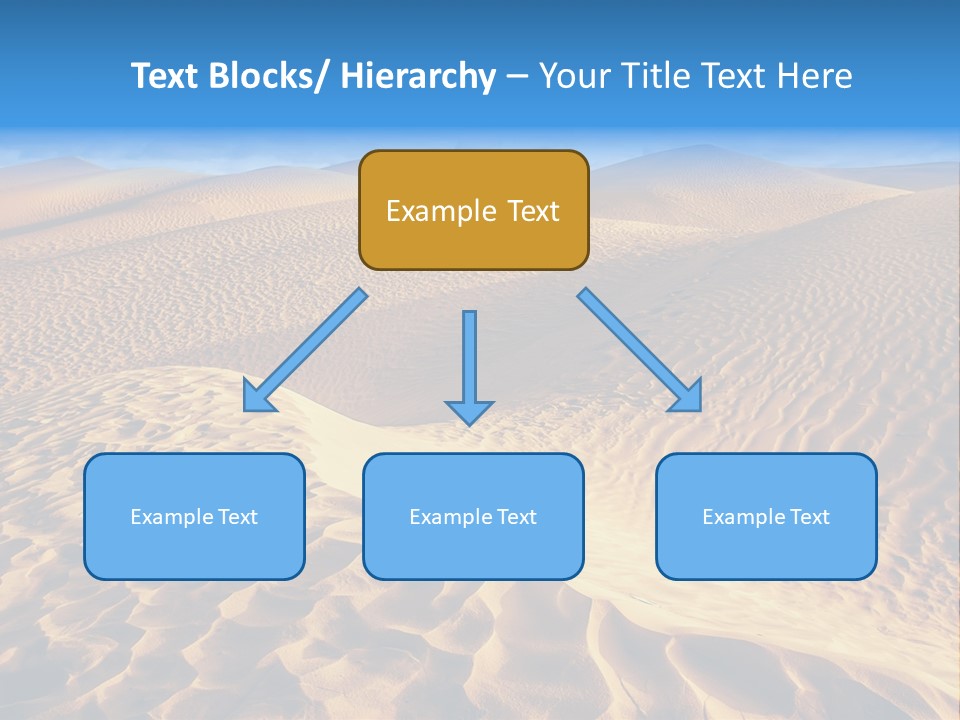 Text Blocks/ Hierarchy – Your Title Text Here

Example Text

Example Text

Example Text

Example Text